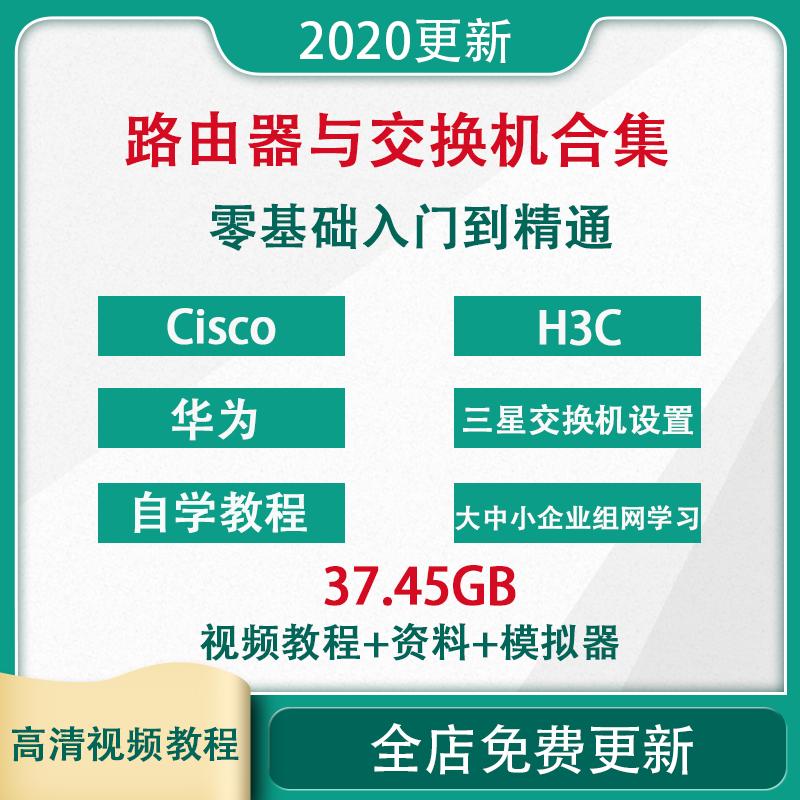 2020更新

路由器与交换机合集

零基础入门到精通

Cisco

H3C

华为

三星交换机设置

自学教程

大中小企业组网学习

37.45GB

视频教程+资料+模拟器

高清视频教程

全店免费更新